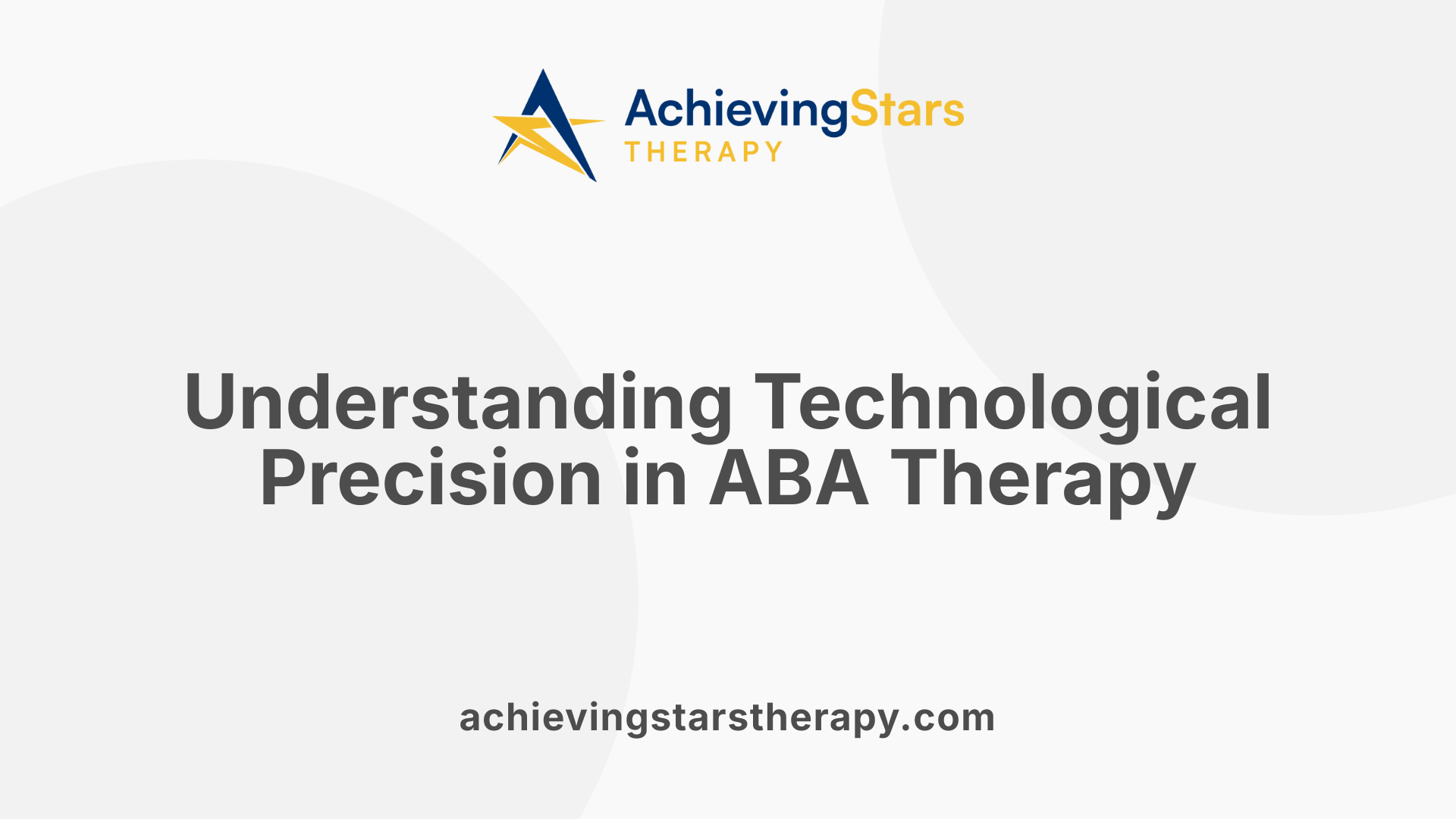 AchievingStars
THERAPY

Understanding Technological Precision in ABA Therapy

achievingstarstherapy.com